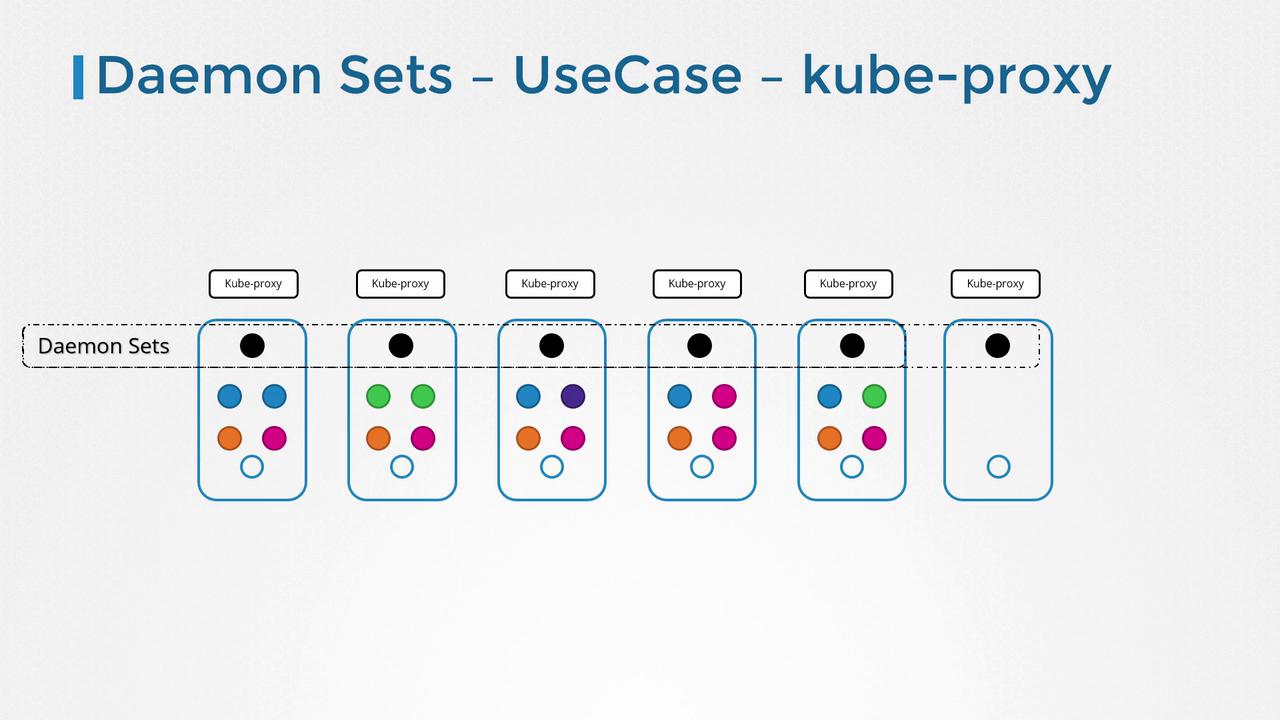 Daemon Sets – UseCase – kube-proxy

Kube-proxy

Kube-proxy

Kube-proxy

Kube-proxy

Kube-proxy

Kube-proxy

Daemon Sets